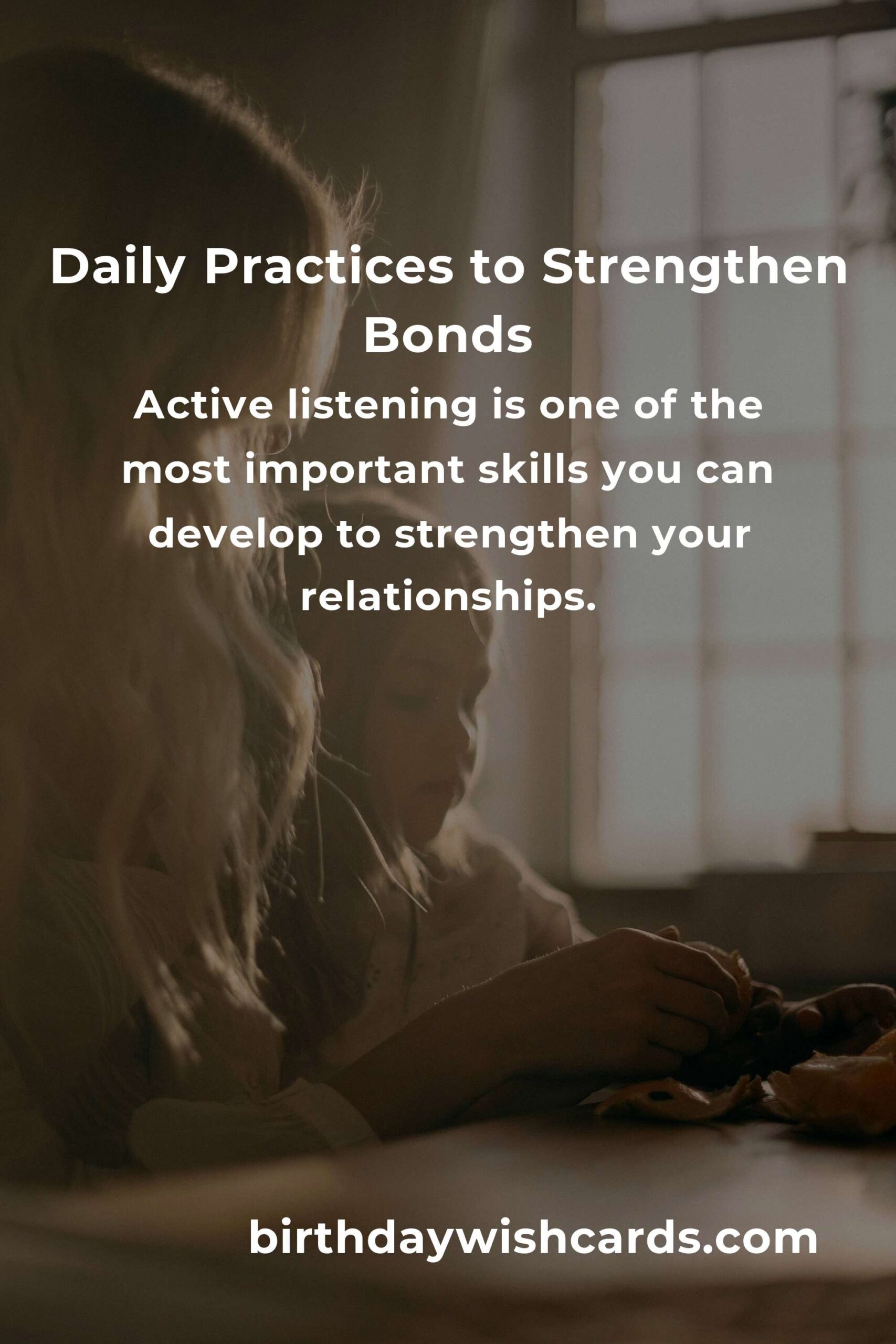 Daily Practices to Strengthen Bonds

Active listening is one of the most important skills you can develop to strengthen your relationships.

birthdaywishcards.com